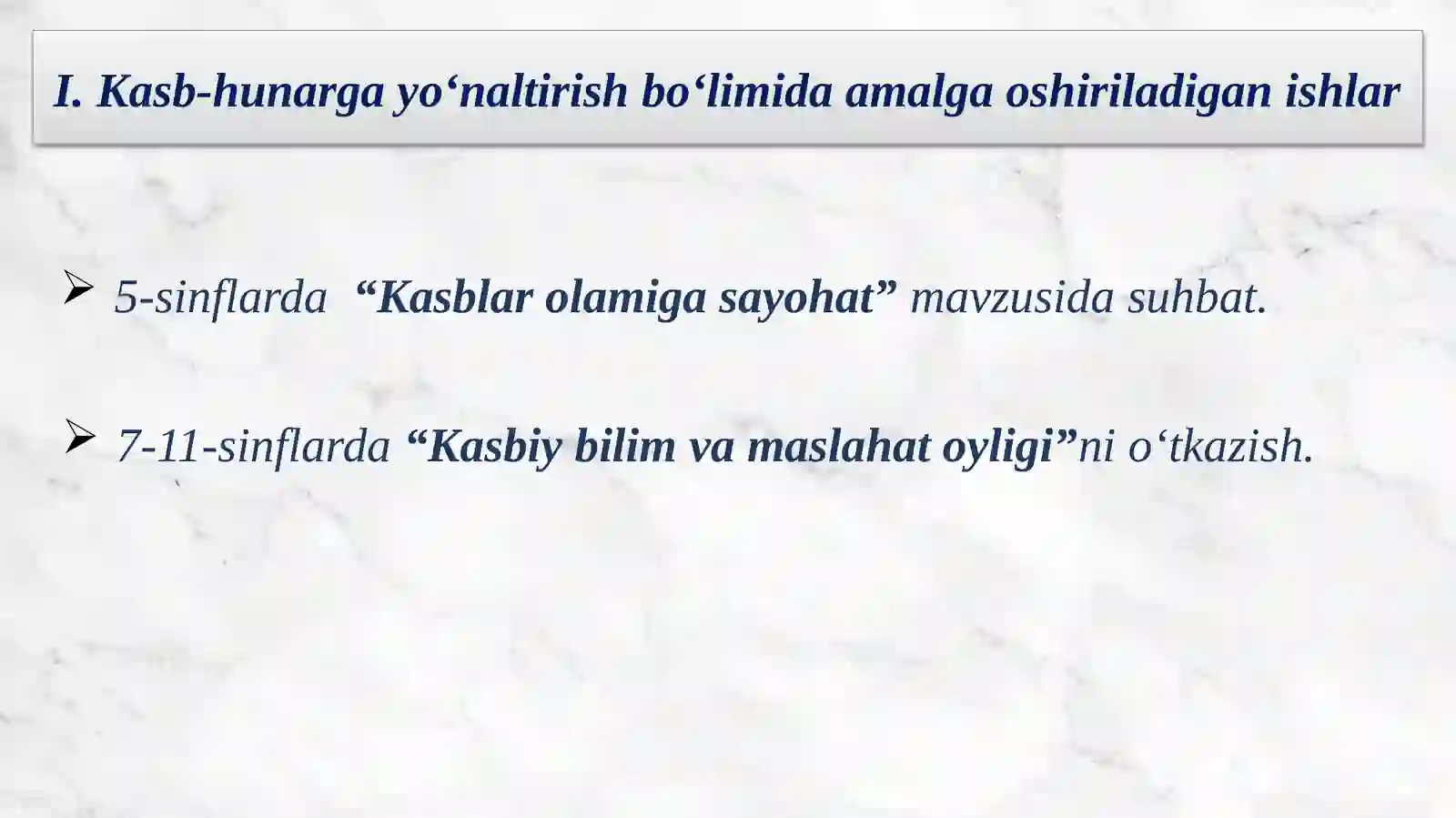 I. Kasb-hunarga yo‘naltirish bo‘limida amalga oshiriladigan ishlar

➢ 5-sinflarda “Kasblar olamiga sayohat” mavzusida suhbat.

➢ 7-11-sinflarda “Kasbiy bilim va maslahat oyligi”ni o‘tkazish.